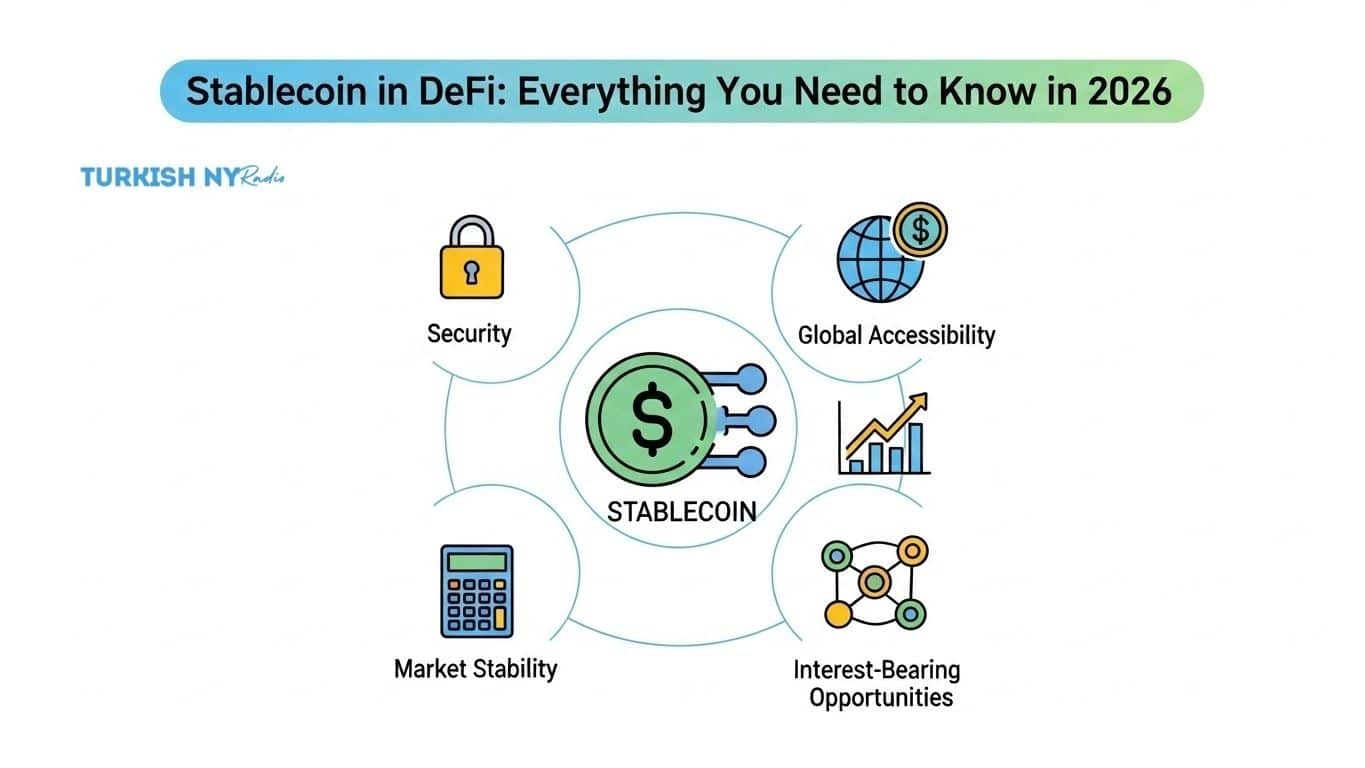 Stablecoin in DeFi: Everything You Need to Know in 2026

TURKISH NY Radio

Security

Global Accessibility

$

$

STABLECOIN

Market Stability

Interest-Bearing Opportunities